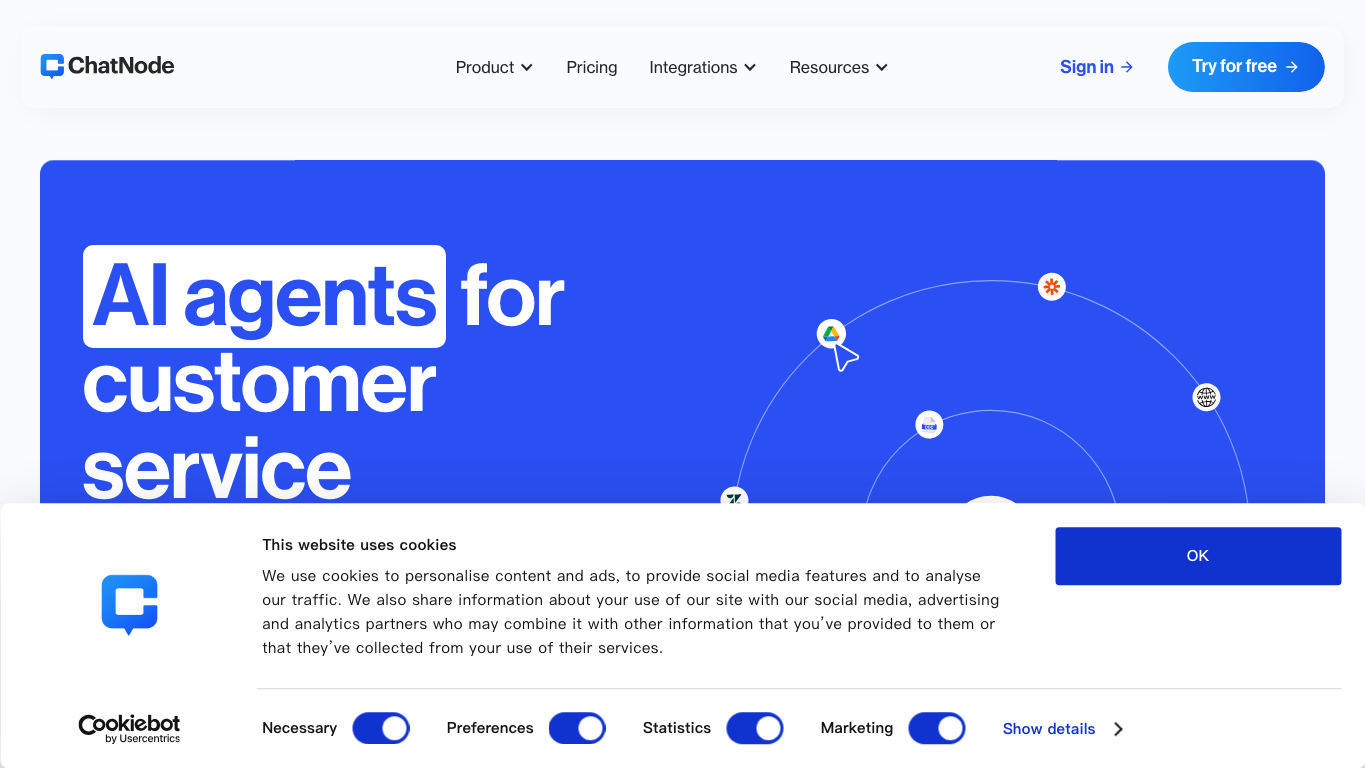 ChatNode

Product Pricing Integrations Resources

Sign in →

Try for free →

AI agents for customer service

This website uses cookies

We use cookies to personalise content and ads, to provide social media features and to analyse our traffic. We also share information about your use of our site with our social media, advertising and analytics partners who may combine it with other information that you've provided to them or that they've collected from your use of their services.

OK

Cookiebot by Usercentrics

Necessary Preferences Statistics Marketing Show details